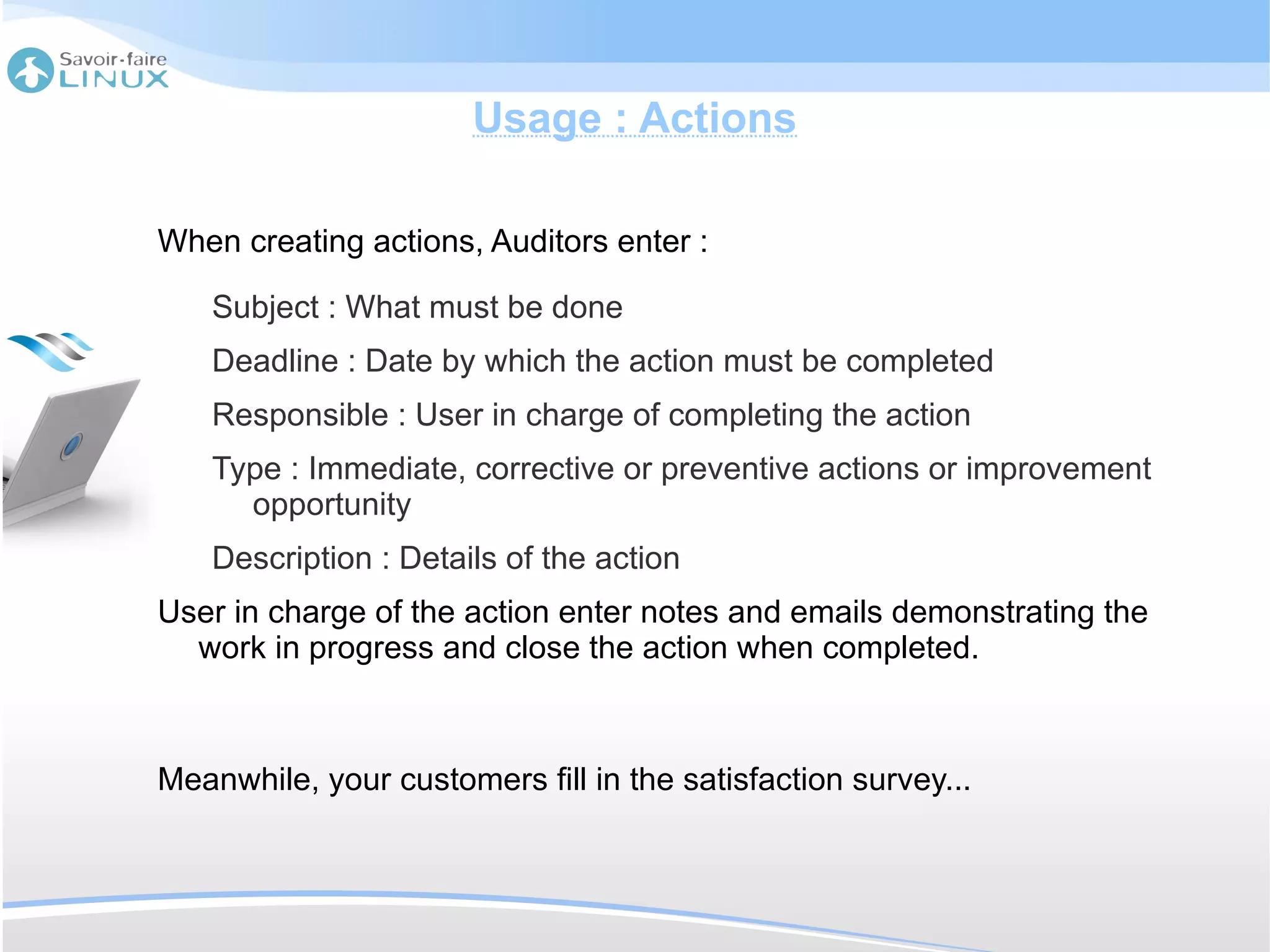 Savoir-faire
LINUX

Usage : Actions

When creating actions, Auditors enter :

Subject : What must be done

Deadline : Date by which the action must be completed

Responsible : User in charge of completing the action

Type : Immediate, corrective or preventive actions or improvement opportunity

Description : Details of the action

User in charge of the action enter notes and emails demonstrating the work in progress and close the action when completed.

Meanwhile, your customers fill in the satisfaction survey...